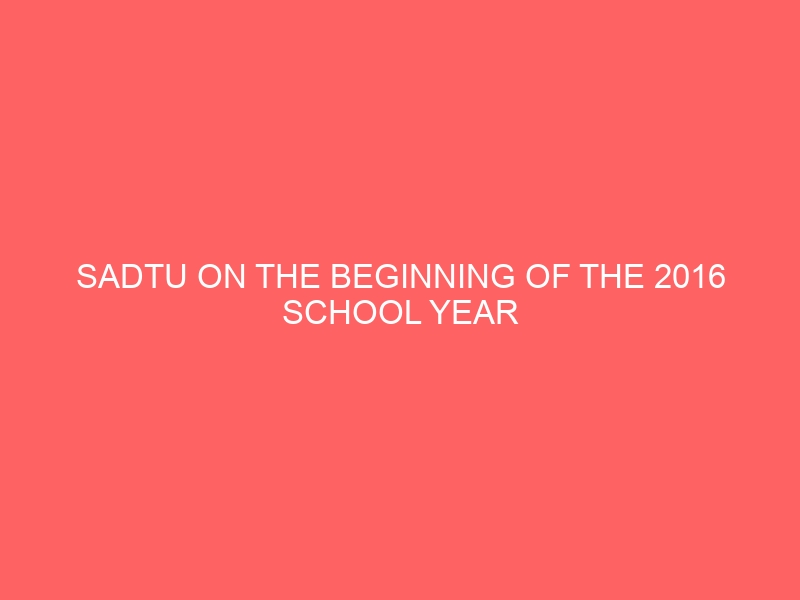 SADTU ON THE BEGINNING OF THE 2016 SCHOOL YEAR